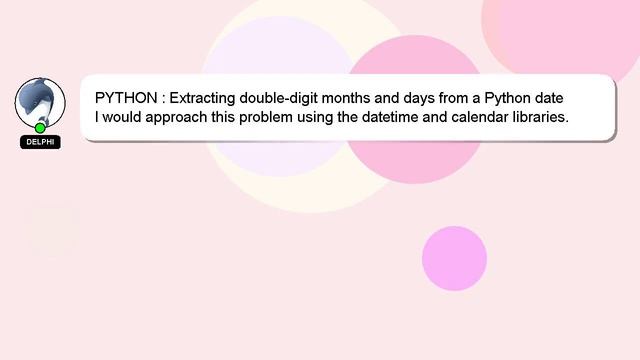 DELPHI

PYTHON : Extracting double-digit months and days from a Python date
I would approach this problem using the datetime and calendar libraries.